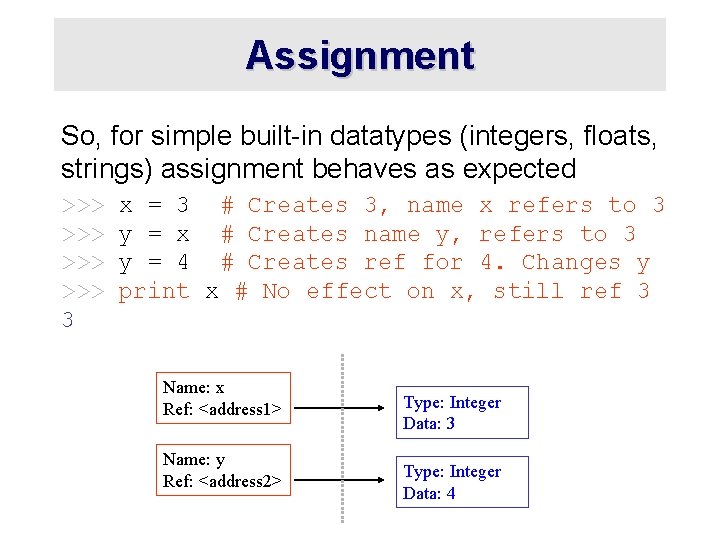 Assignment

So, for simple built-in datatypes (integers, floats, strings) assignment behaves as expected

>>> x = 3  # Creates 3, name x refers to 3
>>> y = x  # Creates name y, refers to 3
>>> y = 4  # Creates ref for 4. Changes y
>>> print x # No effect on x, still ref 3
3

Name: x
Ref: <address1>

Type: Integer
Data: 3

Name: y
Ref: <address2>

Type: Integer
Data: 4